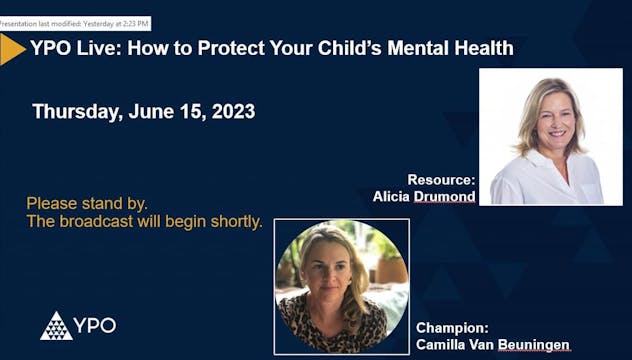 Presentation last modified: Yesterday at 2:23 PM

YPO Live: How to Protect Your Child's Mental Health

Thursday, June 15, 2023

Resource:
Alicia Drumond

Please stand by.
The broadcast will begin shortly.

YPO

Champion:
Camilla Van Beuningen